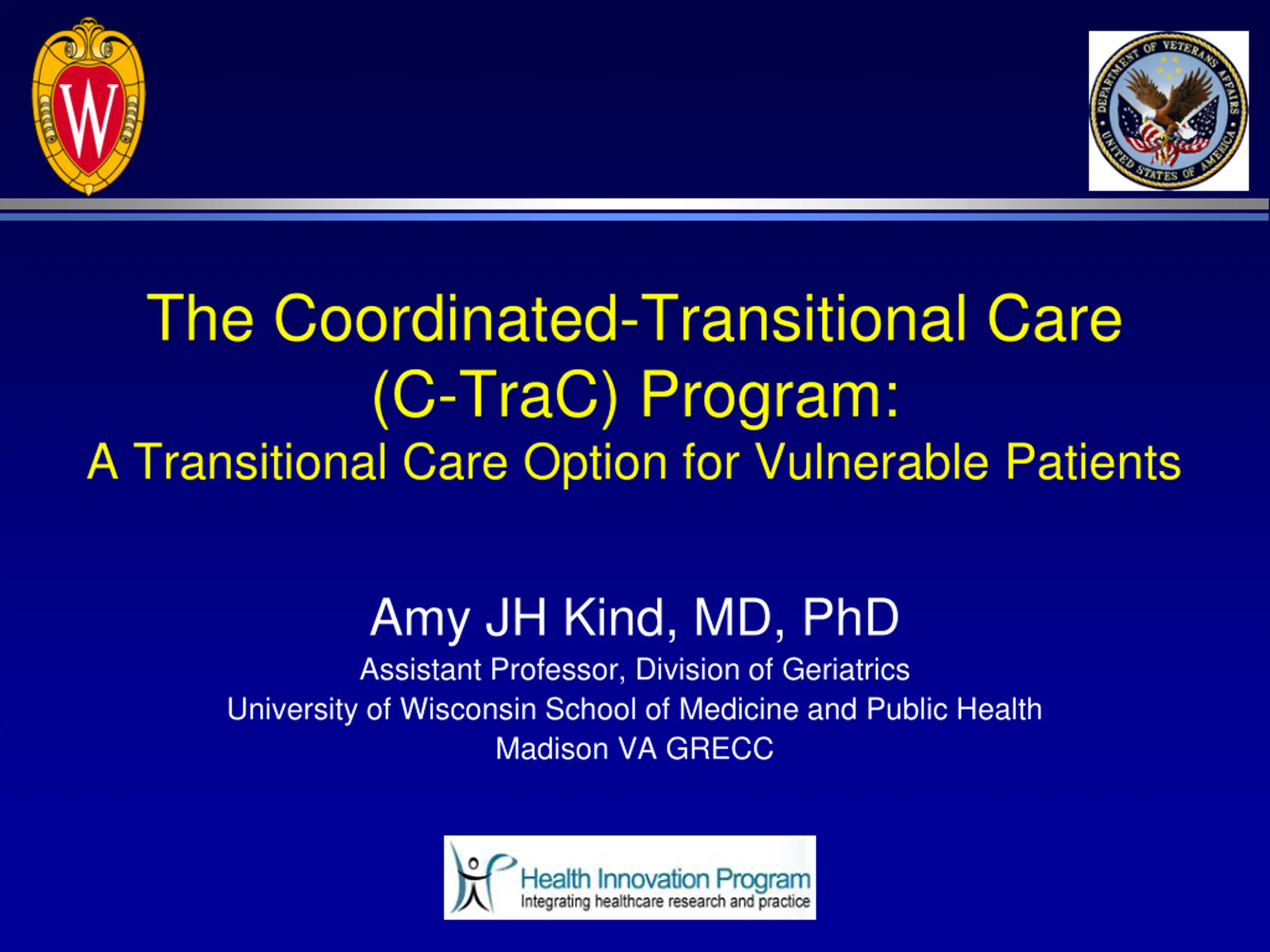 W

DEPARTMENT OF VETERANS AFFAIRS • UNITED STATES OF AMERICA •

The Coordinated-Transitional Care (C-TraC) Program:
A Transitional Care Option for Vulnerable Patients

Amy JH Kind, MD, PhD
Assistant Professor, Division of Geriatrics
University of Wisconsin School of Medicine and Public Health
Madison VA GRECC

Health Innovation Program
Integrating healthcare research and practice